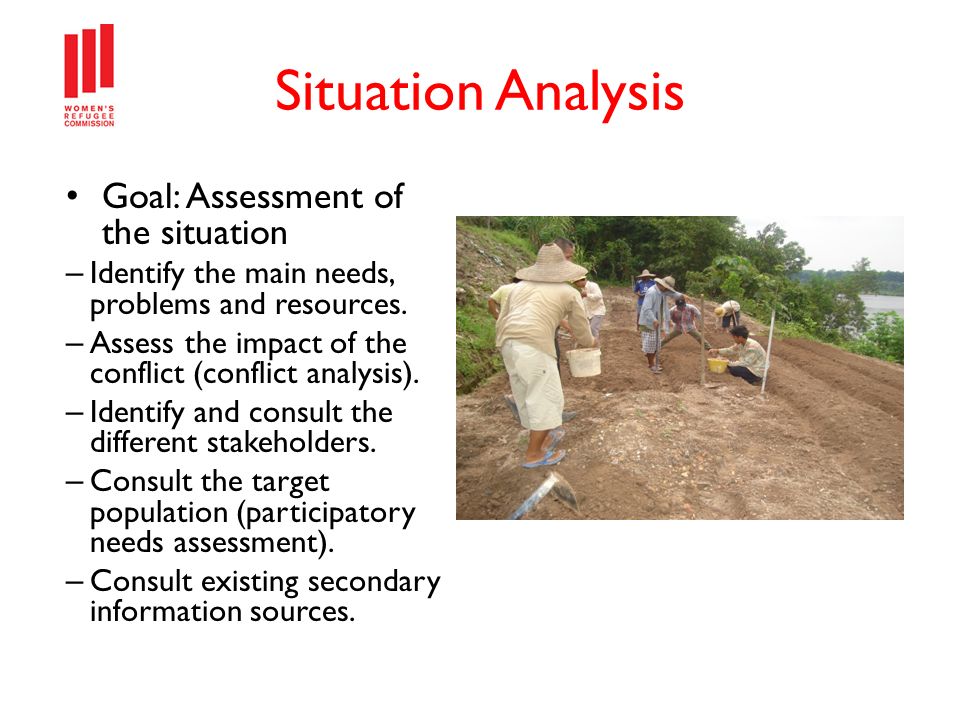 WOMEN'S REFUGEE COMMISSION

Situation Analysis

• Goal: Assessment of the situation
– Identify the main needs, problems and resources.
– Assess the impact of the conflict (conflict analysis).
– Identify and consult the different stakeholders.
– Consult the target population (participatory needs assessment).
– Consult existing secondary information sources.